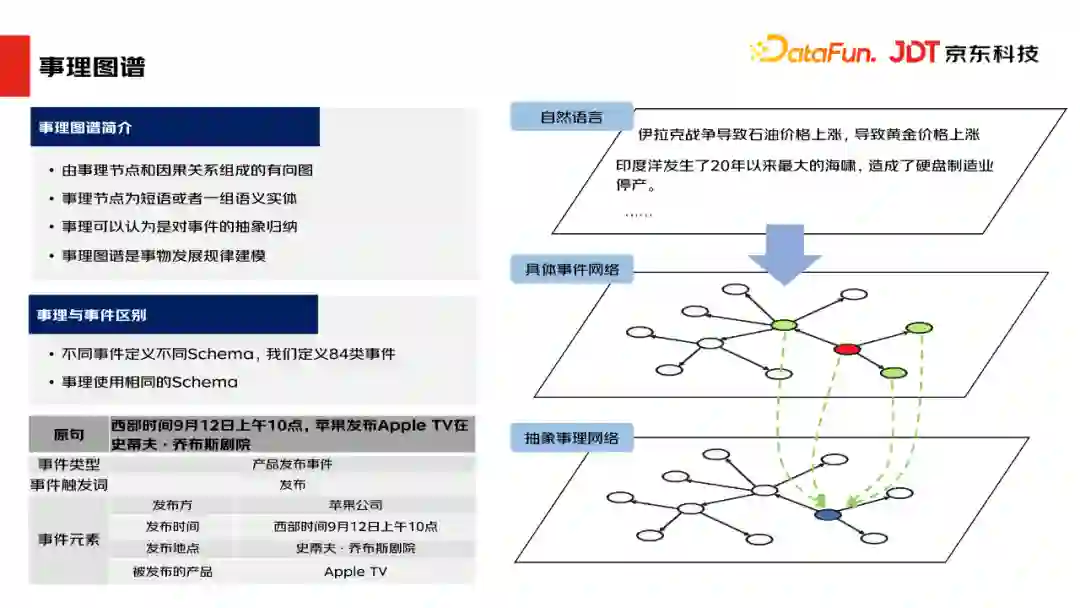 事理图谱

DataFun. JDT 京东科技

事理图谱简介

• 由事理节点和因果关系组成的有向图
• 事理节点为短语或者一组语义实体
• 事理可以认为是对事件的抽象归纳
• 事理图谱是事物发展规律建模

事理与事件区别

• 不同事件定义不同Schema，我们定义84类事件
• 事理使用相同的Schema

| 原句 | 西部时间9月12日上午10点，苹果发布Apple TV在史蒂夫·乔布斯剧院 | |
|---|---|---|
| 事件类型 | 产品发布事件 | |
| 事件触发词 | 发布 | |
| 事件元素 | 发布方 | 苹果公司 |
| | 发布时间 | 西部时间9月12日上午10点 |
| | 发布地点 | 史蒂夫·乔布斯剧院 |
| | 被发布的产品 | Apple TV |

自然语言

伊拉克战争导致石油价格上涨，导致黄金价格上涨

印度洋发生了20年以来最大的海啸，造成了硬盘制造业停产。

……

具体事件网络

抽象事理网络